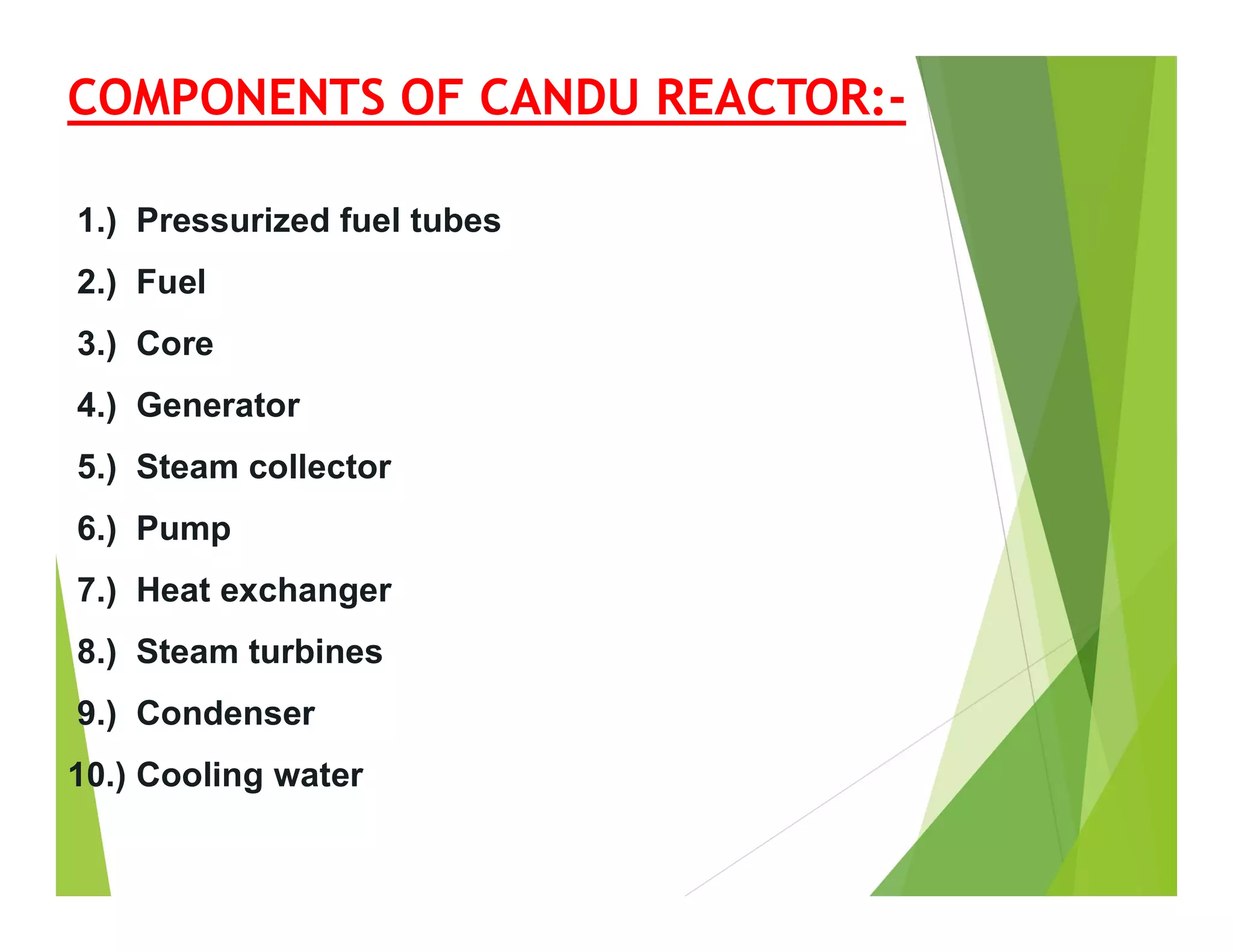 COMPONENTS OF CANDU REACTOR:-

1.) Pressurized fuel tubes
2.) Fuel
3.) Core
4.) Generator
5.) Steam collector
6.) Pump
7.) Heat exchanger
8.) Steam turbines
9.) Condenser
10.) Cooling water